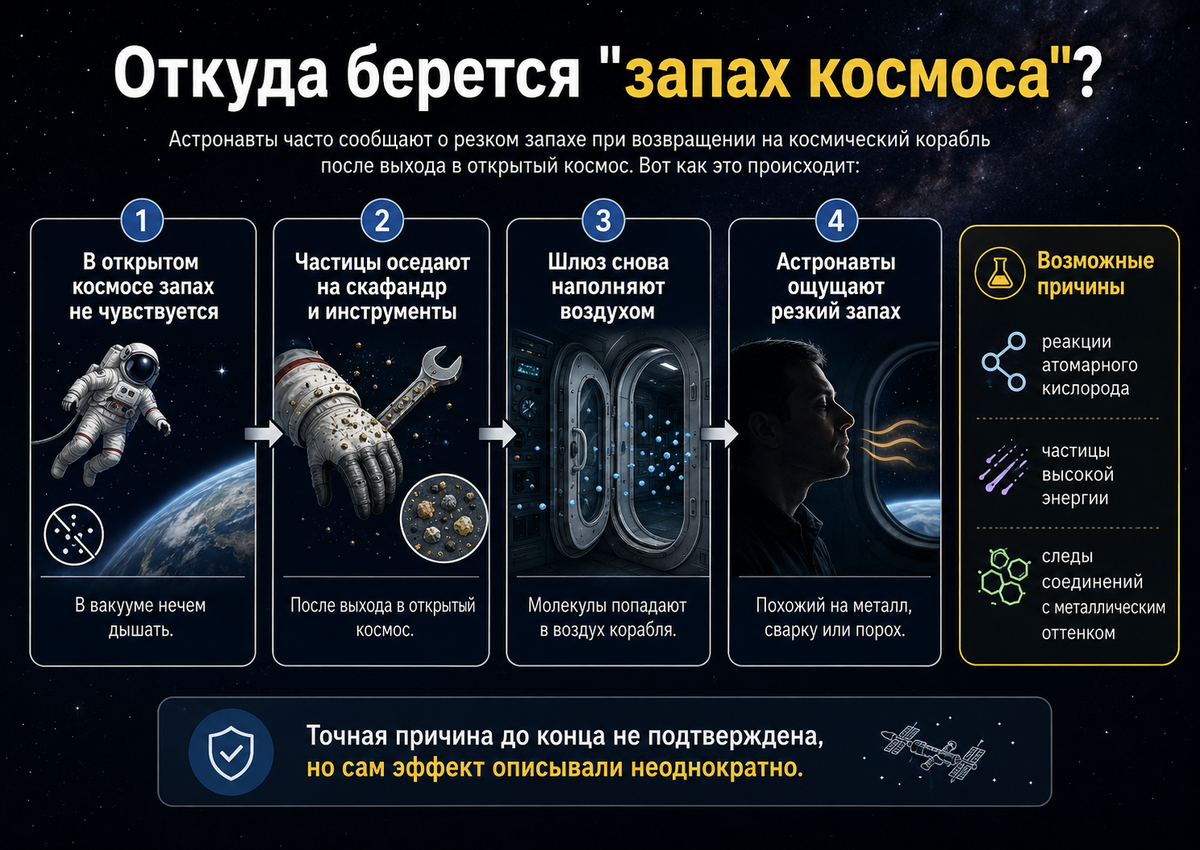 Откуда берется "запах космоса"?

Астронавты часто сообщают о резком запахе при возвращении на космический корабль после выхода в открытый космос. Вот как это происходит:

1
В открытом космосе запах не чувствуется

В вакууме нечем дышать.

2
Частицы оседают на скафандр и инструменты

После выхода в открытый космос.

3
Шлюз снова наполняют воздухом

Молекулы попадают в воздух корабля.

4
Астронавты ощущают резкий запах

Похожий на металл, сварку или порох.

Возможные причины

реакции атомарного кислорода

частицы высокой энергии

следы соединений с металлическим оттенком

Точная причина до конца не подтверждена, но сам эффект описывали неоднократно.